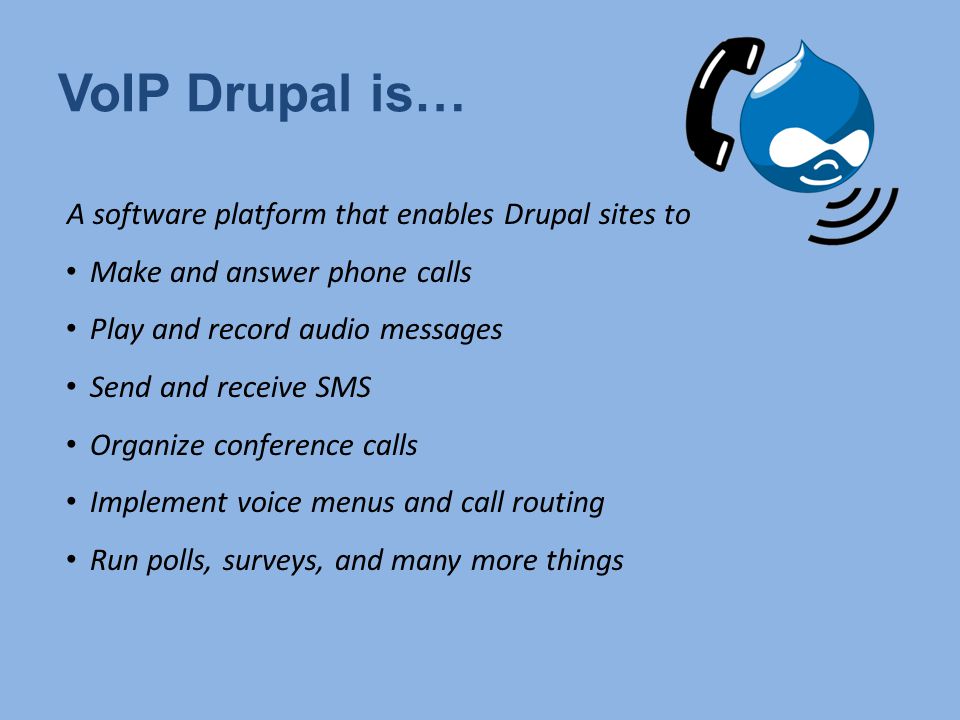 VoIP Drupal is…

A software platform that enables Drupal sites to

• Make and answer phone calls
• Play and record audio messages
• Send and receive SMS
• Organize conference calls
• Implement voice menus and call routing
• Run polls, surveys, and many more things